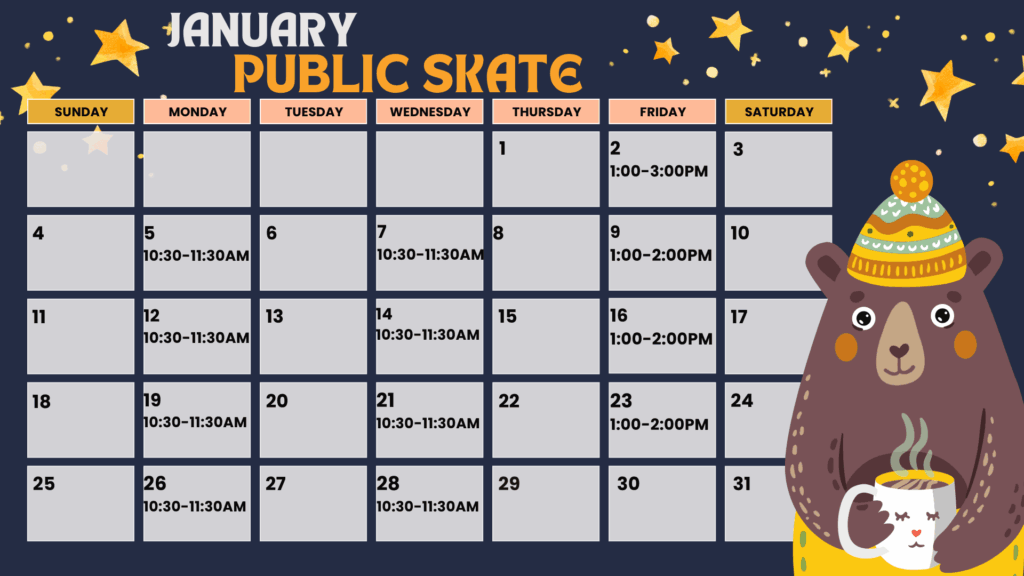 JANUARY
PUBLIC SKATE

| SUNDAY | MONDAY | TUESDAY | WEDNESDAY | THURSDAY | FRIDAY | SATURDAY |
|---|---|---|---|---|---|---|
| | | | | 1 | 2 1:00-3:00PM | 3 |
| 4 | 5 10:30-11:30AM | 6 | 7 10:30-11:30AM | 8 | 9 1:00-2:00PM | 10 |
| 11 | 12 10:30-11:30AM | 13 | 14 10:30-11:30AM | 15 | 16 1:00-2:00PM | 17 |
| 18 | 19 10:30-11:30AM | 20 | 21 10:30-11:30AM | 22 | 23 1:00-2:00PM | 24 |
| 25 | 26 10:30-11:30AM | 27 | 28 10:30-11:30AM | 29 | 30 | 31 |